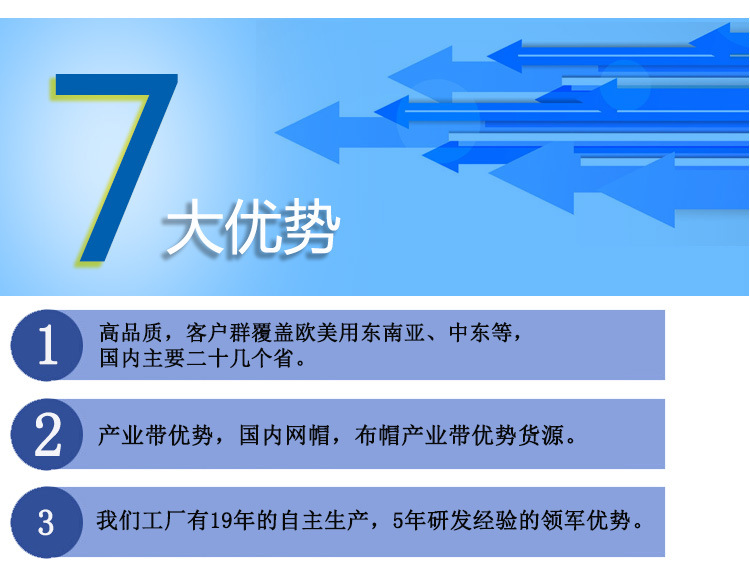 7 大优势

1 高品质，客户群覆盖欧美用东南亚、中东等，国内主要二十几个省。

2 产业带优势，国内网帽，布帽产业带优势货源。

3 我们工厂有19年的自主生产，5年研发经验的领军优势。